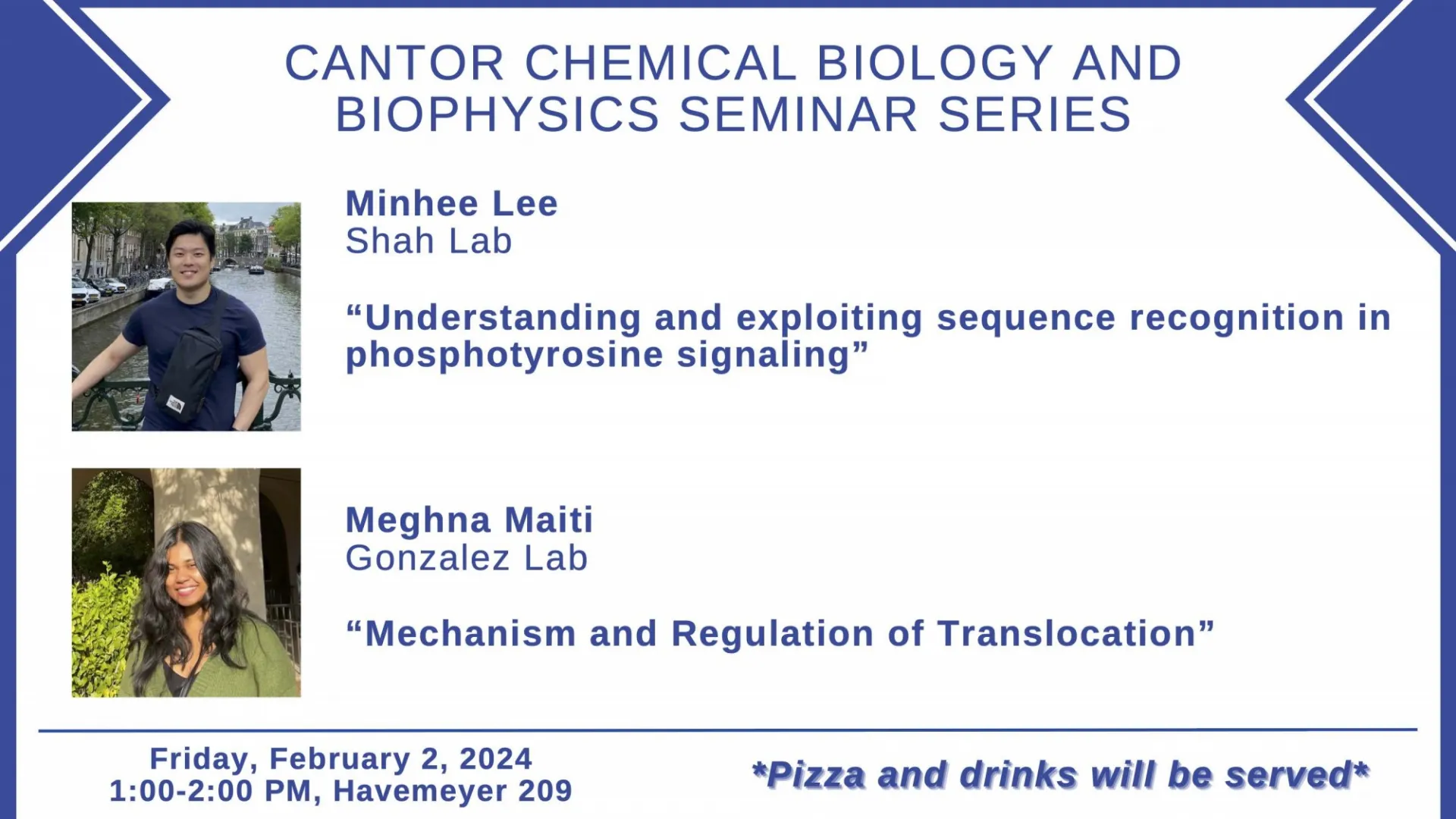 CANTOR CHEMICAL BIOLOGY AND BIOPHYSICS SEMINAR SERIES

Minhee Lee
Shah Lab

“Understanding and exploiting sequence recognition in phosphotyrosine signaling”

Meghna Maiti
Gonzalez Lab

“Mechanism and Regulation of Translocation”

Friday, February 2, 2024
1:00-2:00 PM, Havemeyer 209

*Pizza and drinks will be served*